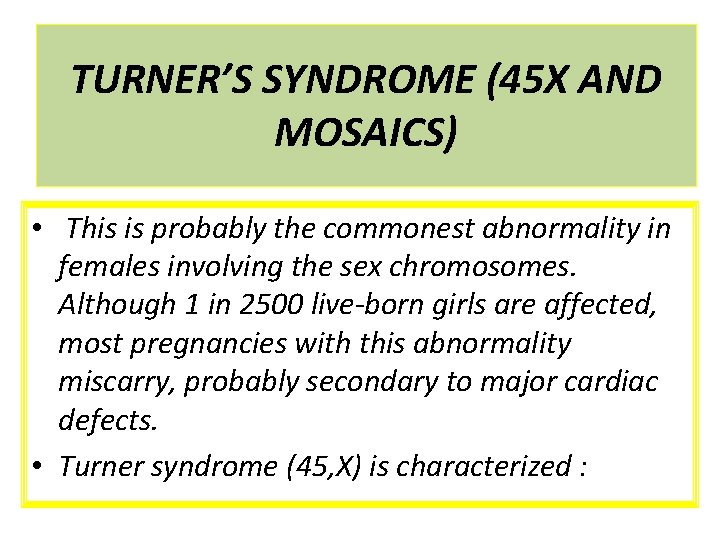 TURNER'S SYNDROME (45X AND MOSAICS)

• This is probably the commonest abnormality in females involving the sex chromosomes. Although 1 in 2500 live-born girls are affected, most pregnancies with this abnormality miscarry, probably secondary to major cardiac defects.

• Turner syndrome (45,X) is characterized :